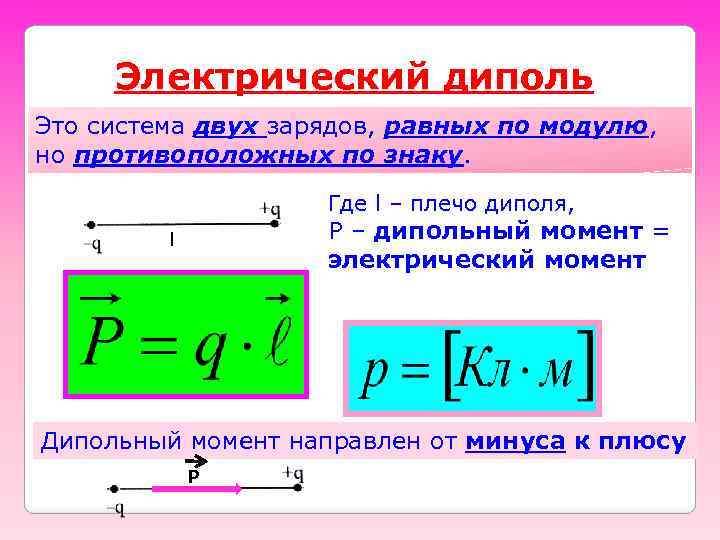 Электрический диполь

Это система двух зарядов, равных по модулю, но противоположных по знаку.

+q
−q
l

Где l – плечо диполя,
P – дипольный момент = электрический момент

$\vec{P} = q \cdot \vec{\ell}$

$p = [Кл \cdot м]$

Дипольный момент направлен от минуса к плюсу

$\vec{P}$
+q
−q